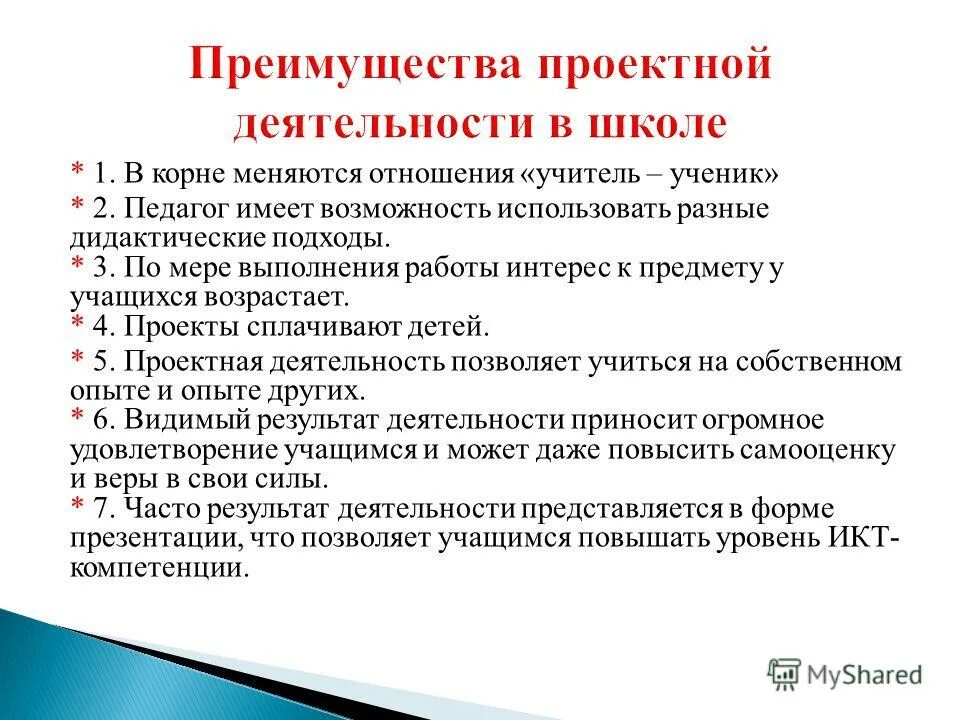 Преимущества проектной деятельности в школе

* 1. В корне меняются отношения «учитель – ученик»
* 2. Педагог имеет возможность использовать разные дидактические подходы.
* 3. По мере выполнения работы интерес к предмету у учащихся возрастает.
* 4. Проекты сплачивают детей.
* 5. Проектная деятельность позволяет учиться на собственном опыте и опыте других.
* 6. Видимый результат деятельности приносит огромное удовлетворение учащимся и может даже повысить самооценку и веры в свои силы.
* 7. Часто результат деятельности представляется в форме презентации, что позволяет учащимся повышать уровень ИКТ-компетенции.

MyShared